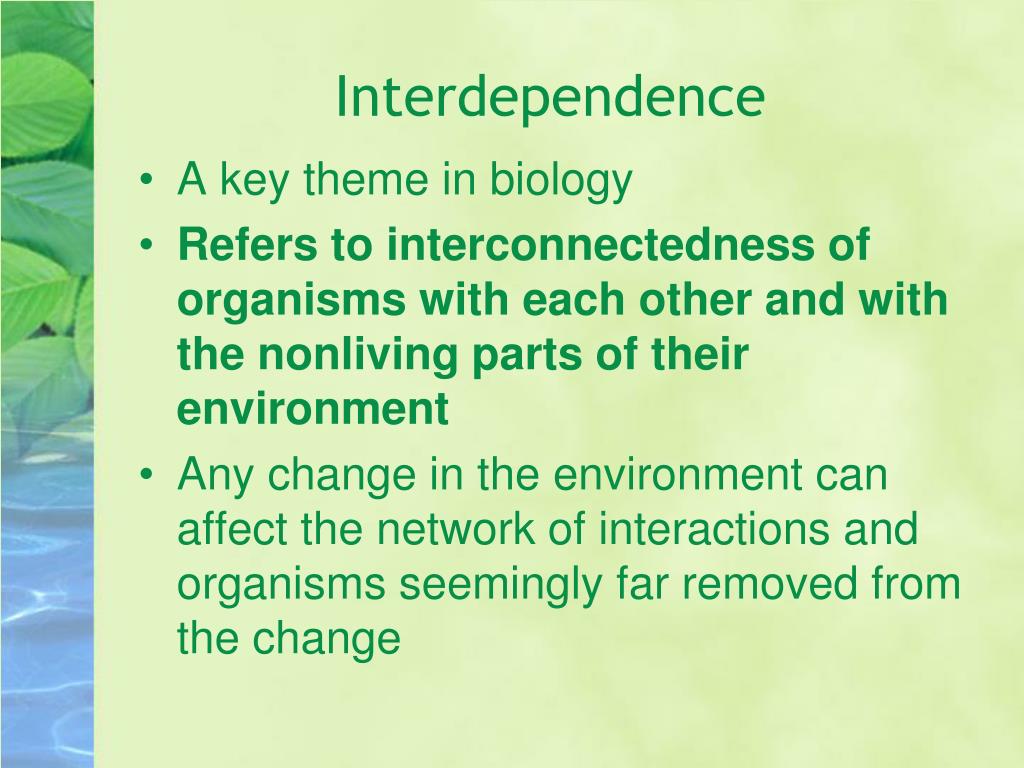 Interdependence

• A key theme in biology
• Refers to interconnectedness of organisms with each other and with the nonliving parts of their environment
• Any change in the environment can affect the network of interactions and organisms seemingly far removed from the change